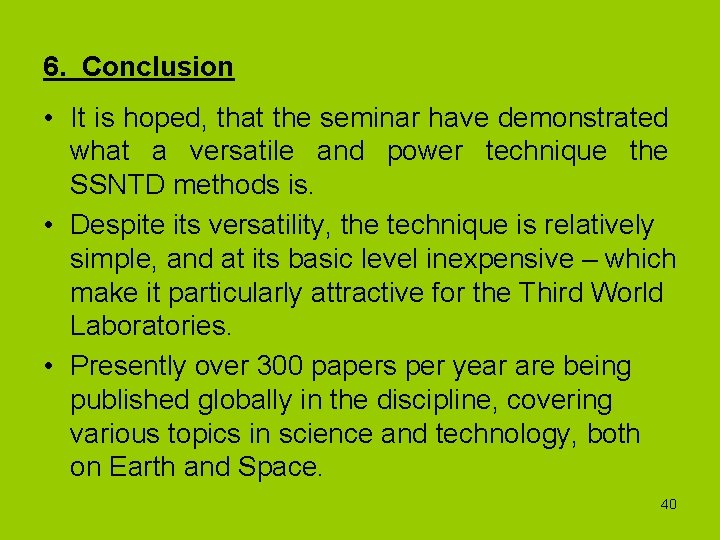 6. Conclusion

• It is hoped, that the seminar have demonstrated what a versatile and power technique the SSNTD methods is.

• Despite its versatility, the technique is relatively simple, and at its basic level inexpensive – which make it particularly attractive for the Third World Laboratories.

• Presently over 300 papers per year are being published globally in the discipline, covering various topics in science and technology, both on Earth and Space.

40